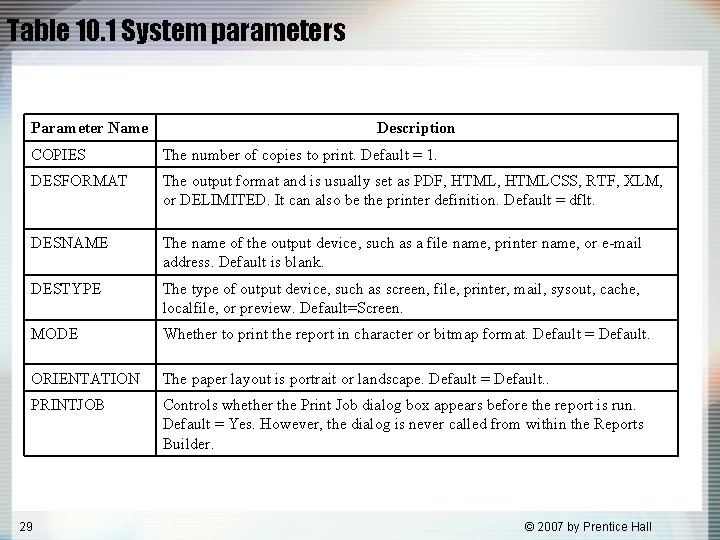 Table 10.1 System parameters

| Parameter Name | Description |
|---|---|
| COPIES | The number of copies to print. Default = 1. |
| DESFORMAT | The output format and is usually set as PDF, HTML, HTMLCSS, RTF, XLM, or DELIMITED. It can also be the printer definition. Default = dflt. |
| DESNAME | The name of the output device, such as a file name, printer name, or e-mail address. Default is blank. |
| DESTYPE | The type of output device, such as screen, file, printer, mail, sysout, cache, localfile, or preview. Default=Screen. |
| MODE | Whether to print the report in character or bitmap format. Default = Default. |
| ORIENTATION | The paper layout is portrait or landscape. Default = Default.. |
| PRINTJOB | Controls whether the Print Job dialog box appears before the report is run. Default = Yes. However, the dialog is never called from within the Reports Builder. |

29

© 2007 by Prentice Hall